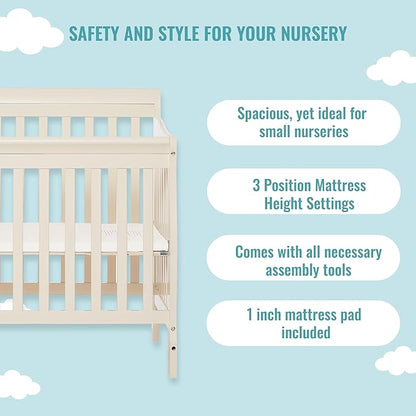 SAFETY AND STYLE FOR YOUR NURSERY

Spacious, yet ideal for small nurseries

3 Position Mattress Height Settings

Comes with all necessary assembly tools

1 inch mattress pad included